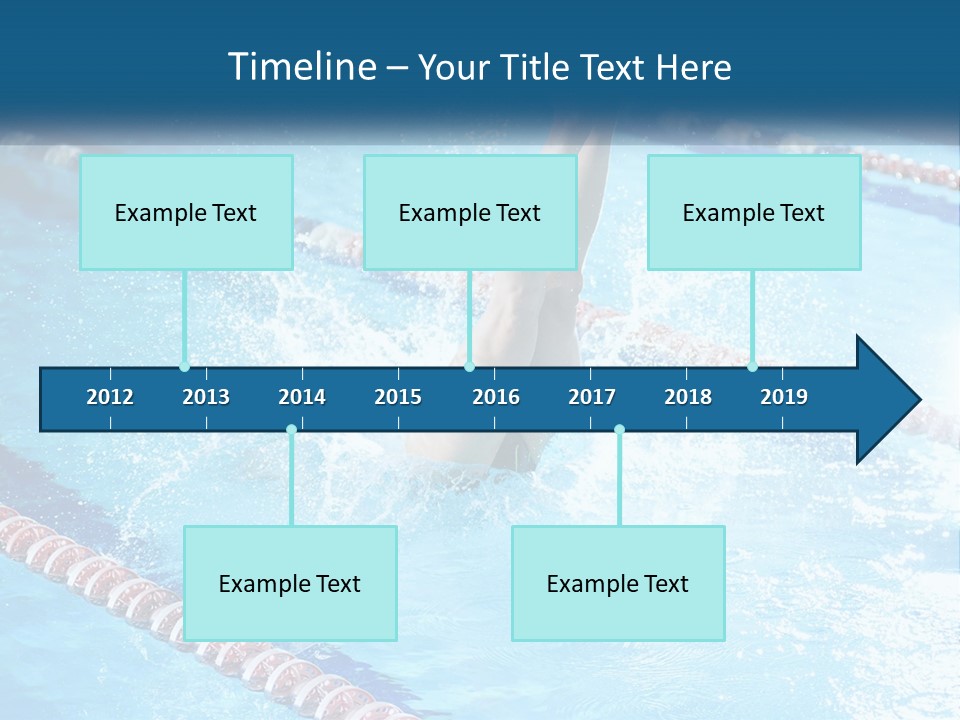 Timeline – Your Title Text Here

Example Text

Example Text

Example Text

2012 2013 2014 2015 2016 2017 2018 2019

Example Text

Example Text